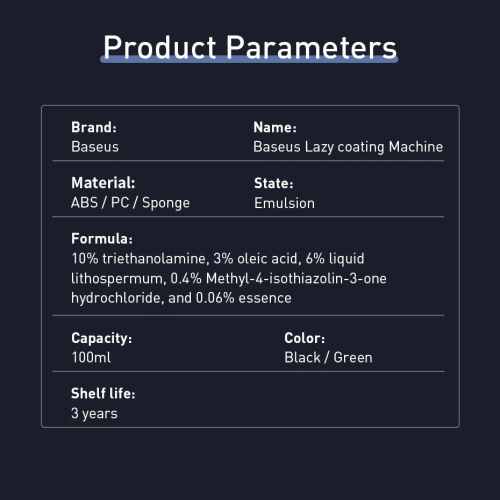 Product Parameters

Brand:
Baseus

Name:
Baseus Lazy coating Machine

Material:
ABS / PC / Sponge

State:
Emulsion

Formula:
10% triethanolamine, 3% oleic acid, 6% liquid lithospermum, 0.4% Methyl-4-isothiazolin-3-one hydrochloride, and 0.06% essence

Capacity:
100ml

Color:
Black / Green

Shelf life:
3 years